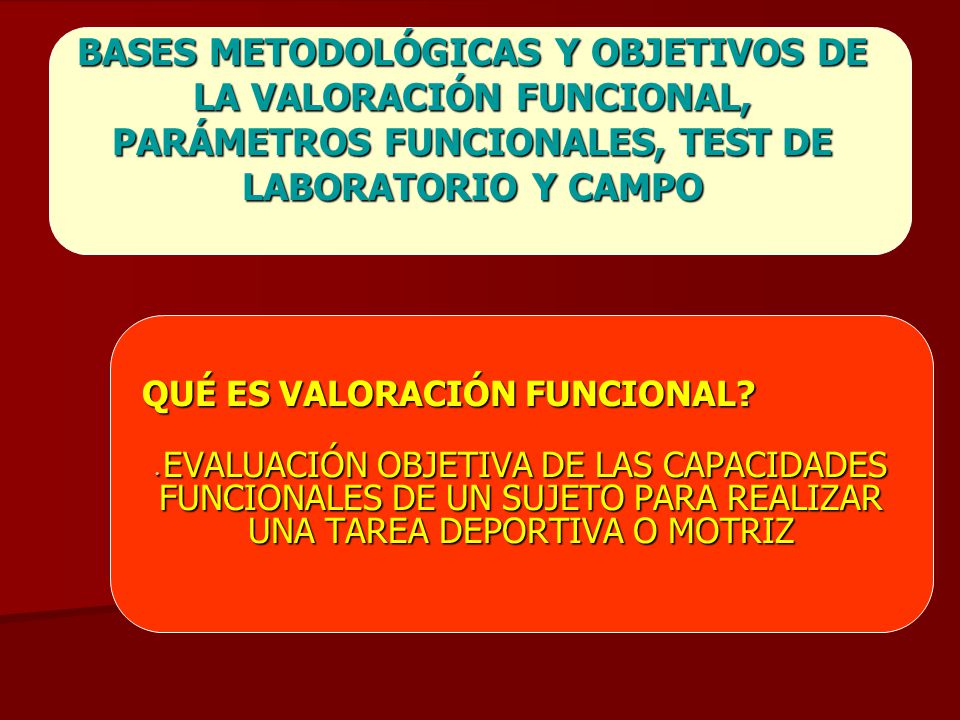 BASES METODOLÓGICAS Y OBJETIVOS DE LA VALORACIÓN FUNCIONAL, PARÁMETROS FUNCIONALES, TEST DE LABORATORIO Y CAMPO

QUÉ ES VALORACIÓN FUNCIONAL?

- EVALUACIÓN OBJETIVA DE LAS CAPACIDADES FUNCIONALES DE UN SUJETO PARA REALIZAR UNA TAREA DEPORTIVA O MOTRIZ